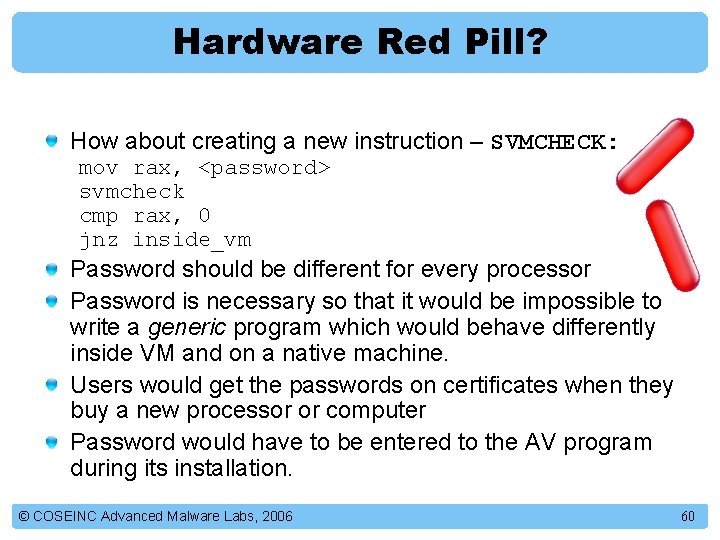 Hardware Red Pill?

How about creating a new instruction – SVMCHECK:
mov rax, <password>
svmcheck
cmp rax, 0
jnz inside_vm

Password should be different for every processor

Password is necessary so that it would be impossible to write a generic program which would behave differently inside VM and on a native machine.

Users would get the passwords on certificates when they buy a new processor or computer

Password would have to be entered to the AV program during its installation.

© COSEINC Advanced Malware Labs, 2006

60